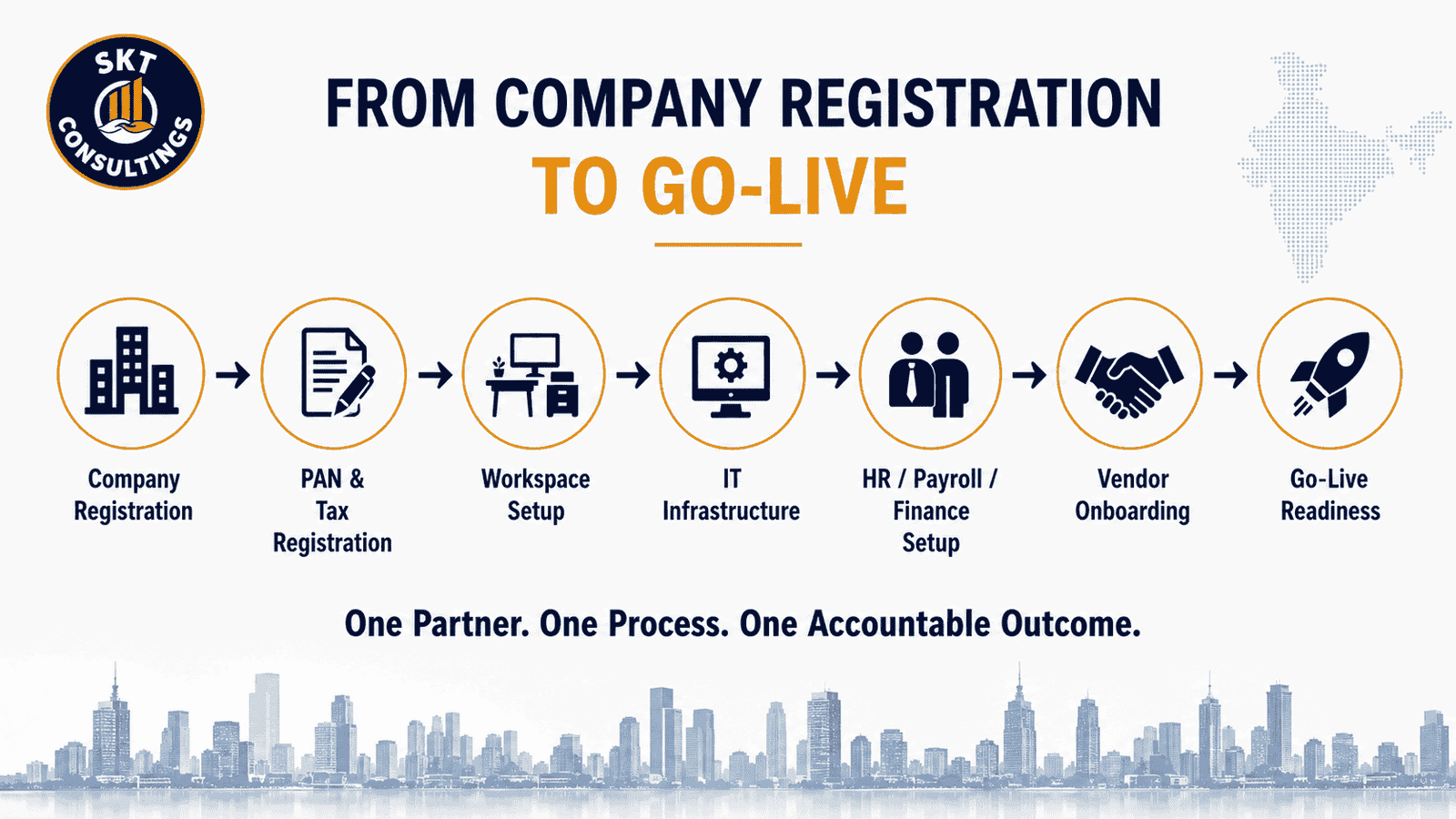 SKT CONSULTINGS

FROM COMPANY REGISTRATION
TO GO-LIVE

Company Registration

PAN & Tax Registration

Workspace Setup

IT Infrastructure

HR / Payroll / Finance Setup

Vendor Onboarding

Go-Live Readiness

One Partner. One Process. One Accountable Outcome.